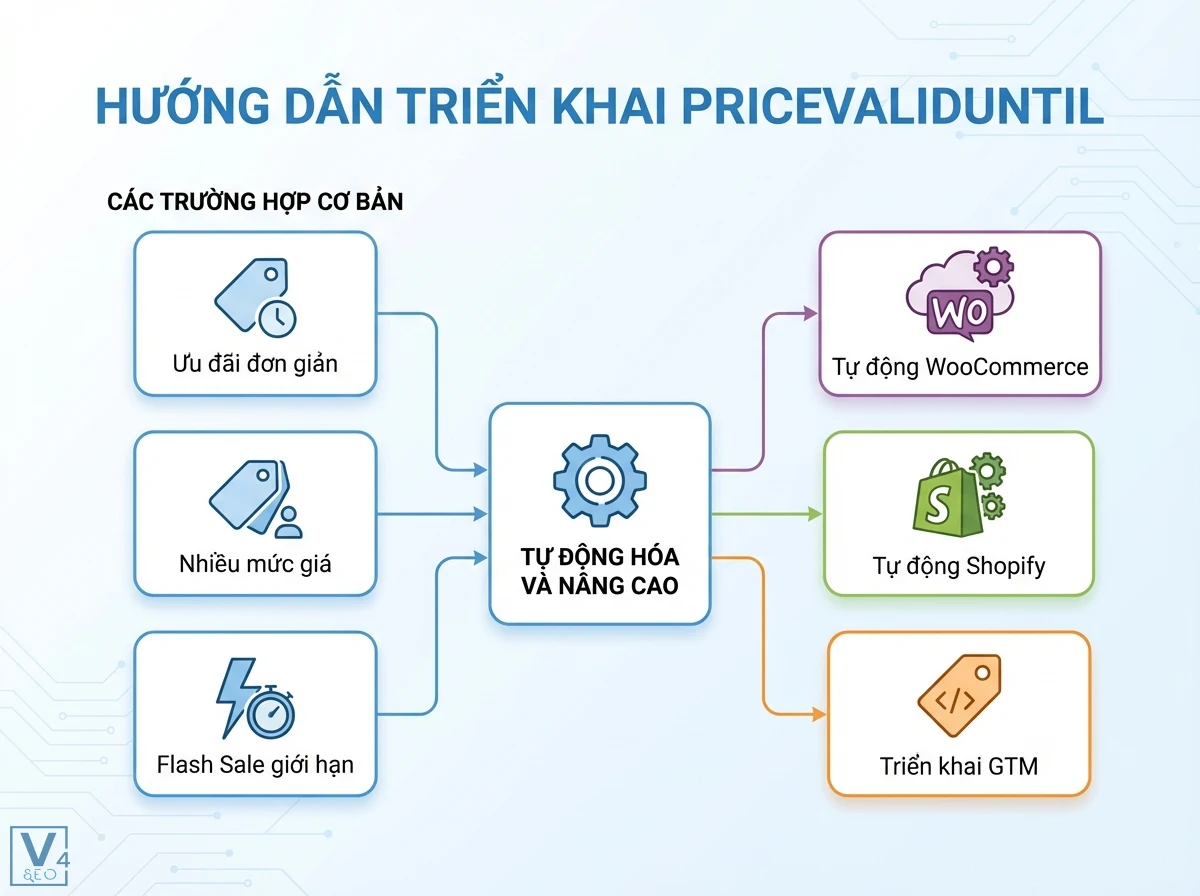 HƯỚNG DẪN TRIỂN KHAI PRICEVALIDUNTIL

CÁC TRƯỜNG HỢP CƠ BẢN

Ưu đãi đơn giản

Nhiều mức giá

Flash Sale giới hạn

TỰ ĐỘNG HÓA VÀ NÂNG CAO

Wo

Tự động WooCommerce

S

Tự động Shopify

</>

Triển khai GTM

V4 SEO